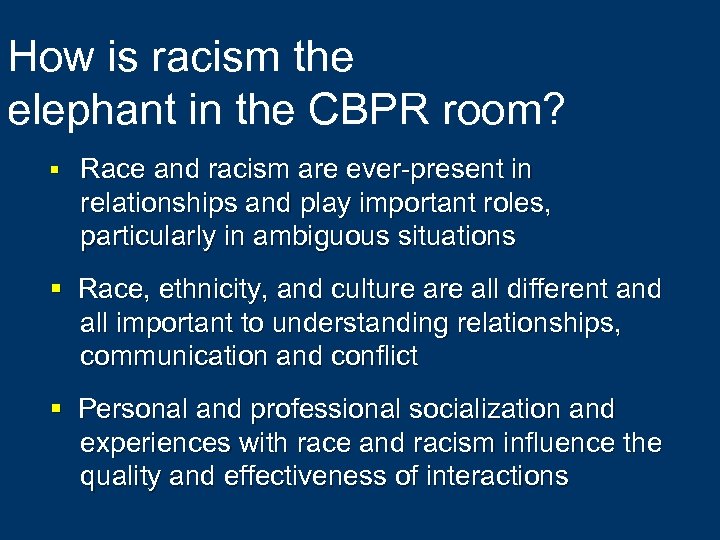 How is racism the elephant in the CBPR room?

▪ Race and racism are ever-present in relationships and play important roles, particularly in ambiguous situations

▪ Race, ethnicity, and culture are all different and all important to understanding relationships, communication and conflict

▪ Personal and professional socialization and experiences with race and racism influence the quality and effectiveness of interactions